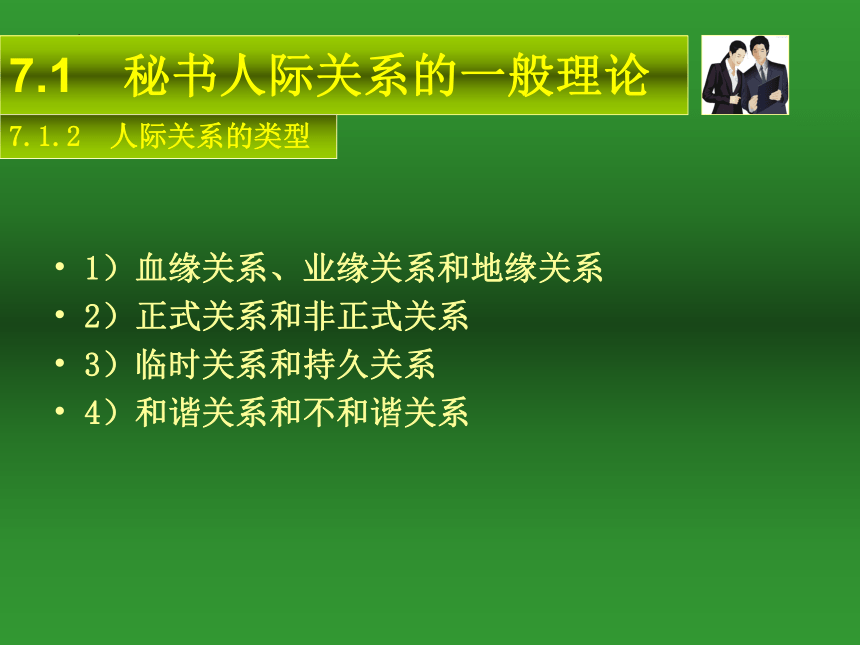 7.1 秘书人际关系的一般理论

7.1.2 人际关系的类型

• 1）血缘关系、业缘关系和地缘关系
• 2）正式关系和非正式关系
• 3）临时关系和持久关系
• 4）和谐关系和不和谐关系